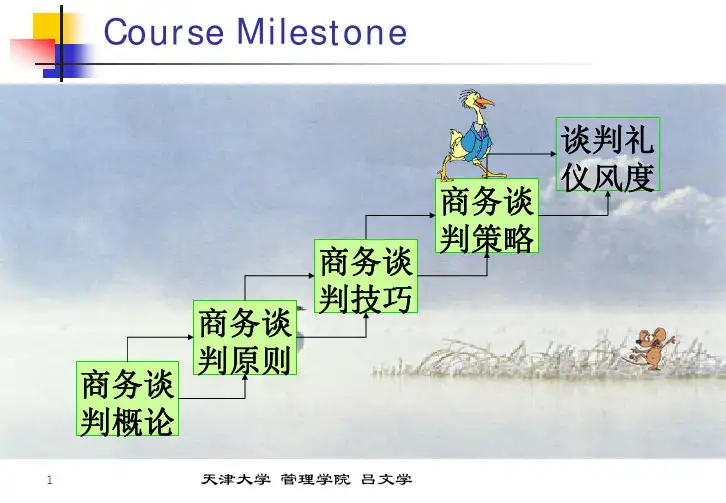 Course Milestone

商务谈判概论

商务谈判原则

商务谈判技巧

商务谈判策略

谈判礼仪风度

1

天津大学 管理学院 吕文学